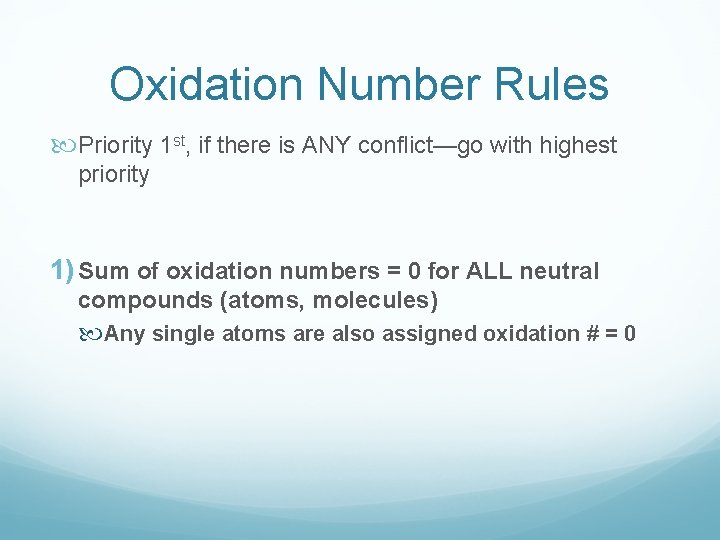 Oxidation Number Rules

Priority 1$^{st}$, if there is ANY conflict—go with highest priority

1) Sum of oxidation numbers = 0 for ALL neutral compounds (atoms, molecules)

Any single atoms are also assigned oxidation # = 0